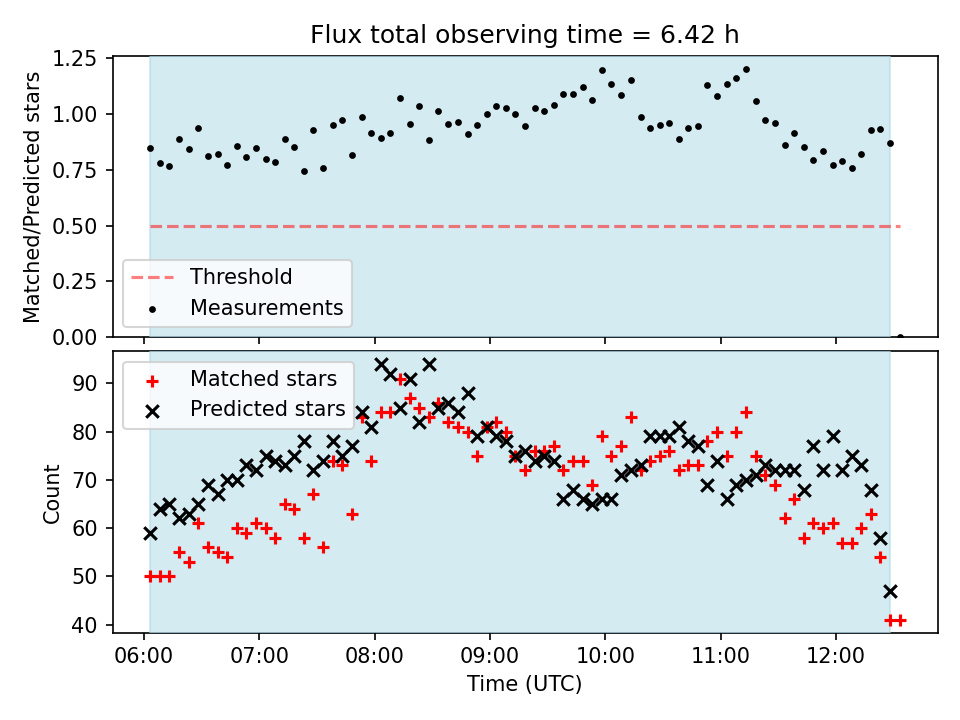 Flux total observing time = 6.42 h

Matched/Predicted stars

1.25
1.00
0.75
0.50
0.25
0.00

Threshold
Measurements

Count

90
80
70
60
50
40

Matched stars
Predicted stars

06:00 07:00 08:00 09:00 10:00 11:00 12:00

Time (UTC)